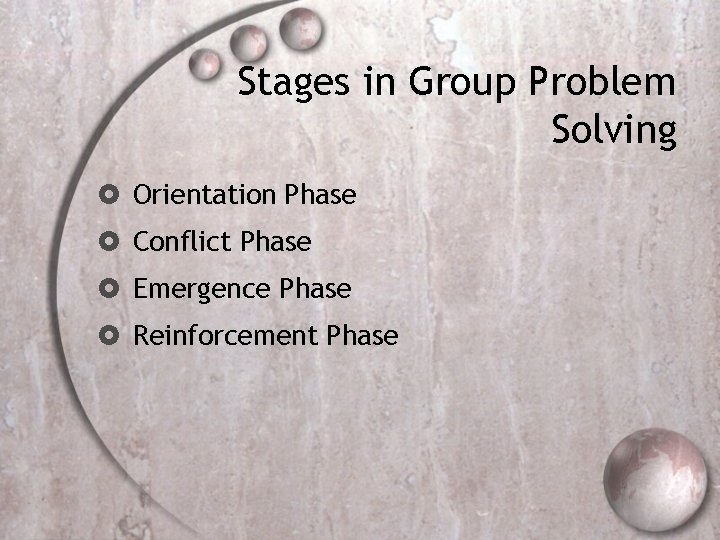 Stages in Group Problem Solving

Orientation Phase
Conflict Phase
Emergence Phase
Reinforcement Phase